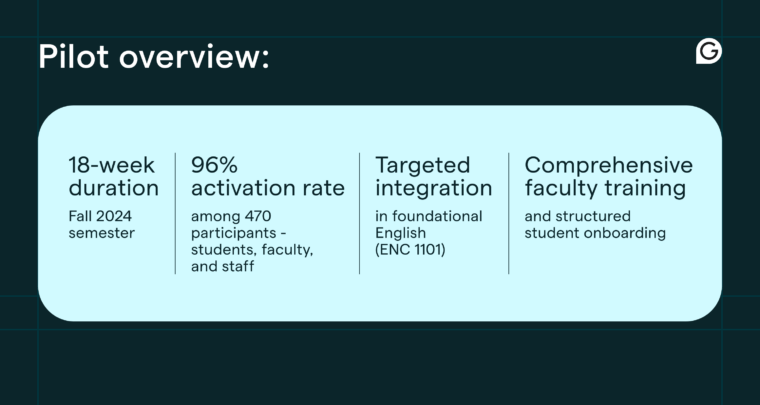 Pilot overview:

G

18-week duration

Fall 2024 semester

96% activation rate

among 470 participants - students, faculty, and staff

Targeted integration

in foundational English (ENC 1101)

Comprehensive faculty training

and structured student onboarding